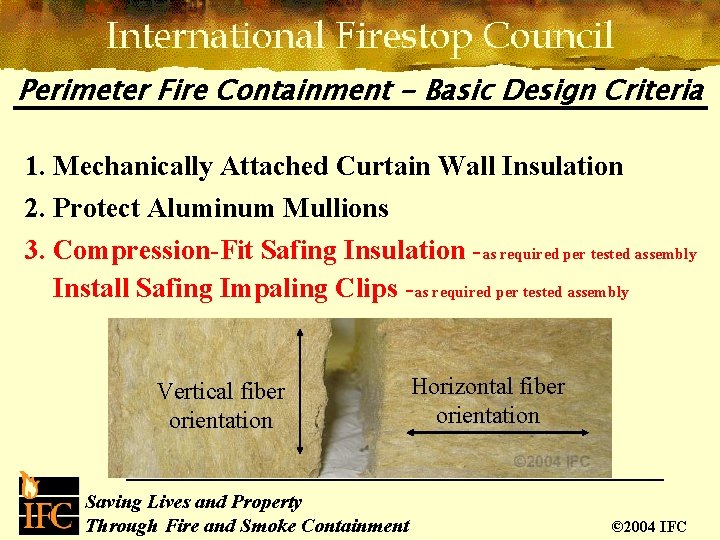 International Firestop Council

Perimeter Fire Containment – Basic Design Criteria

1. Mechanically Attached Curtain Wall Insulation
2. Protect Aluminum Mullions
3. Compression-Fit Safing Insulation -as required per tested assembly
Install Safing Impaling Clips -as required per tested assembly

Vertical fiber orientation

Horizontal fiber orientation

©2004 IFC

IFC

Saving Lives and Property
Through Fire and Smoke Containment

©2004 IFC